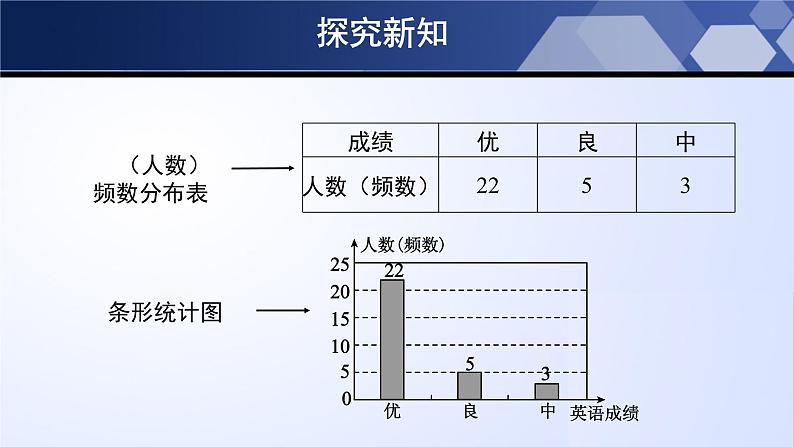 探究新知

（人数）
频数分布表

| 成绩 | 优 | 良 | 中 |
|---|---|---|---|
| 人数（频数） | 22 | 5 | 3 |

条形统计图

人数(频数)
25
20
15
10
5
0
22
5
3
优
良
中
英语成绩